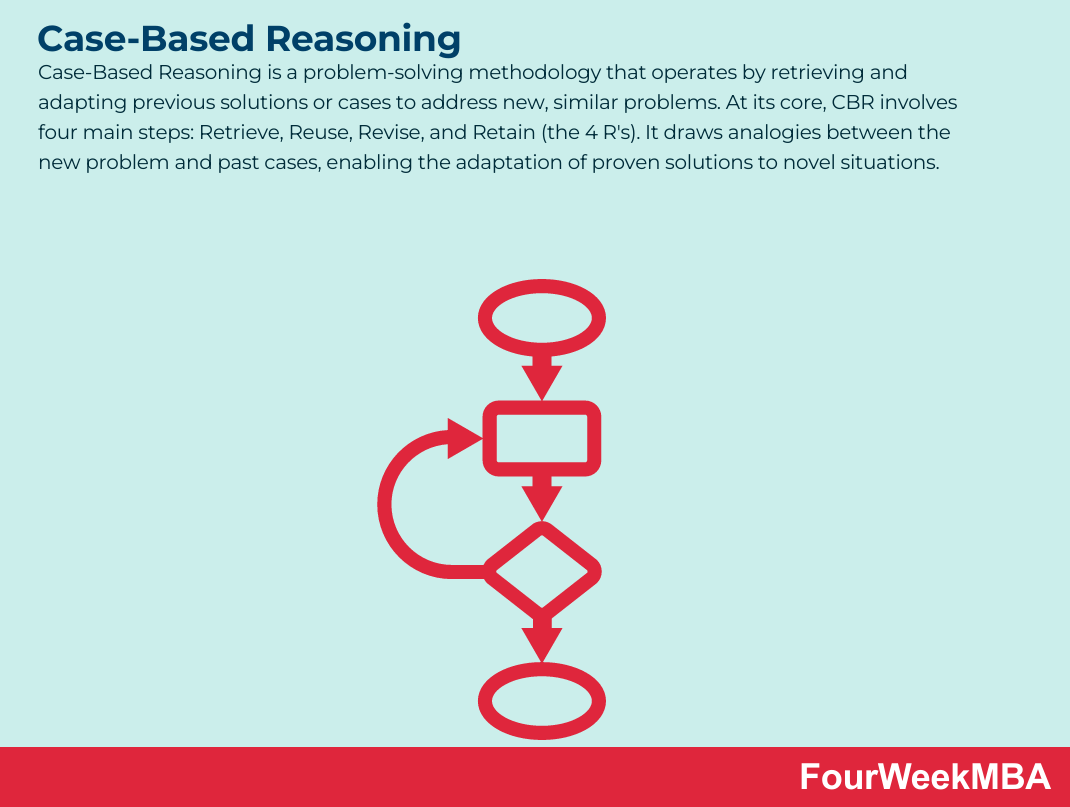 Case-Based Reasoning

Case-Based Reasoning is a problem-solving methodology that operates by retrieving and adapting previous solutions or cases to address new, similar problems. At its core, CBR involves four main steps: Retrieve, Reuse, Revise, and Retain (the 4 R's). It draws analogies between the new problem and past cases, enabling the adaptation of proven solutions to novel situations.

FourWeekMBA